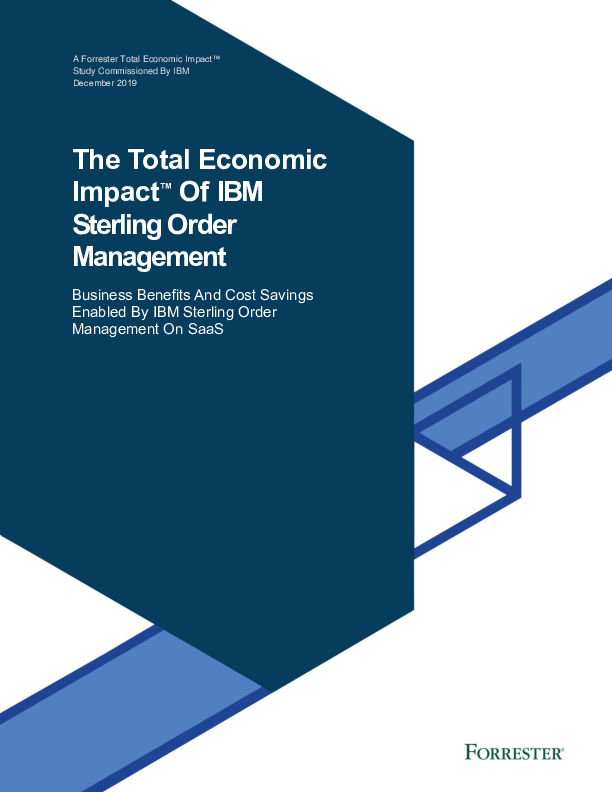 A Forrester Total Economic Impact™
Study Commissioned By IBM
December 2019

The Total Economic Impact™ Of IBM Sterling Order Management

Business Benefits And Cost Savings Enabled By IBM Sterling Order Management On SaaS

FORRESTER®